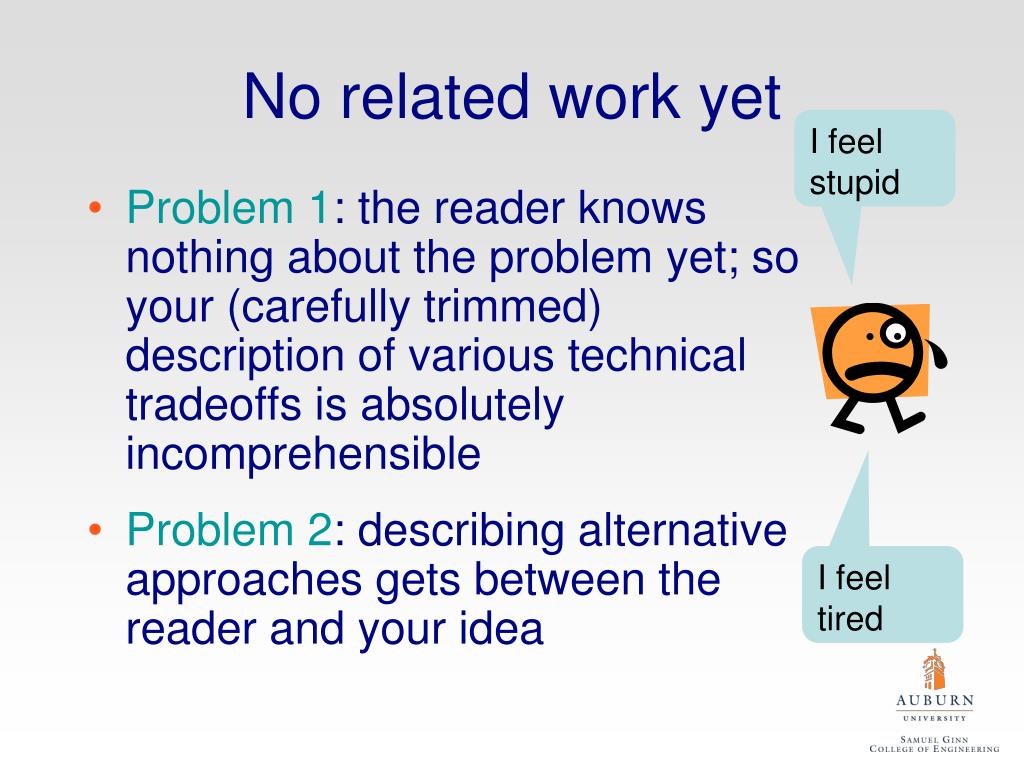 No related work yet

• Problem 1: the reader knows nothing about the problem yet; so your (carefully trimmed) description of various technical tradeoffs is absolutely incomprehensible

• Problem 2: describing alternative approaches gets between the reader and your idea

I feel stupid

I feel tired

AUBURN
UNIVERSITY
SAMUEL GINN
COLLEGE OF ENGINEERING